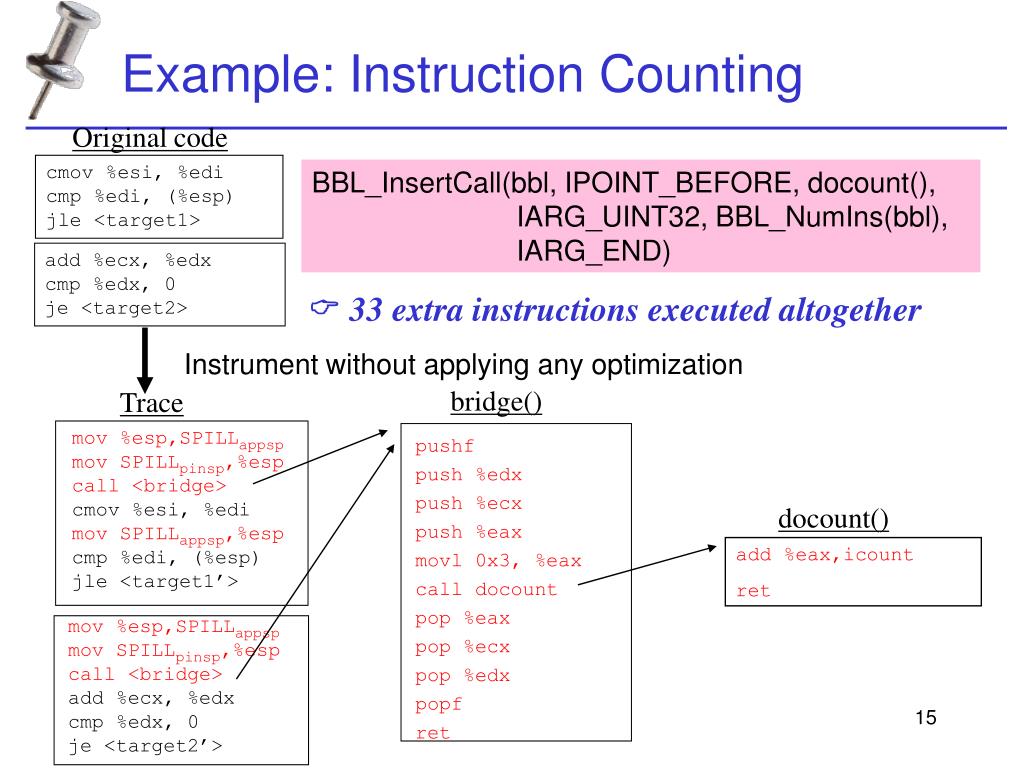 Example: Instruction Counting

Original code

cmov %esi, %edi
cmp %edi, (%esp)
jle <target1>

add %ecx, %edx
cmp %edx, 0
je <target2>

BBL_InsertCall(bbl, IPOINT_BEFORE, docount(), IARG_UINT32, BBL_NumIns(bbl), IARG_END)

☞ 33 extra instructions executed altogether

Instrument without applying any optimization

Trace

mov %esp,SPILL$_{appsp}$
mov SPILL$_{pinsp}$,%esp
call <bridge>
cmov %esi, %edi
mov SPILL$_{appsp}$,%esp
cmp %edi, (%esp)
jle <target1'>

mov %esp,SPILL$_{appsp}$
mov SPILL$_{pinsp}$,%esp
call <bridge>
add %ecx, %edx
cmp %edx, 0
je <target2'>

bridge()

pushf
push %edx
push %ecx
push %eax
movl 0x3, %eax
call docount
pop %eax
pop %ecx
pop %edx
popf
ret

docount()

add %eax,icount
ret

15